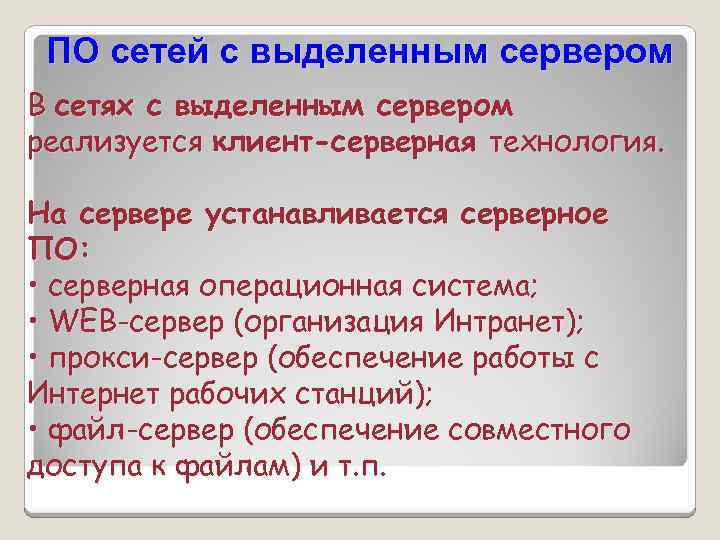 ПО сетей с выделенным сервером

В сетях с выделенным сервером реализуется клиент-серверная технология.

На сервере устанавливается серверное ПО:
• серверная операционная система;
• WEB-сервер (организация Интранет);
• прокси-сервер (обеспечение работы с Интернет рабочих станций);
• файл-сервер (обеспечение совместного доступа к файлам) и т.п.